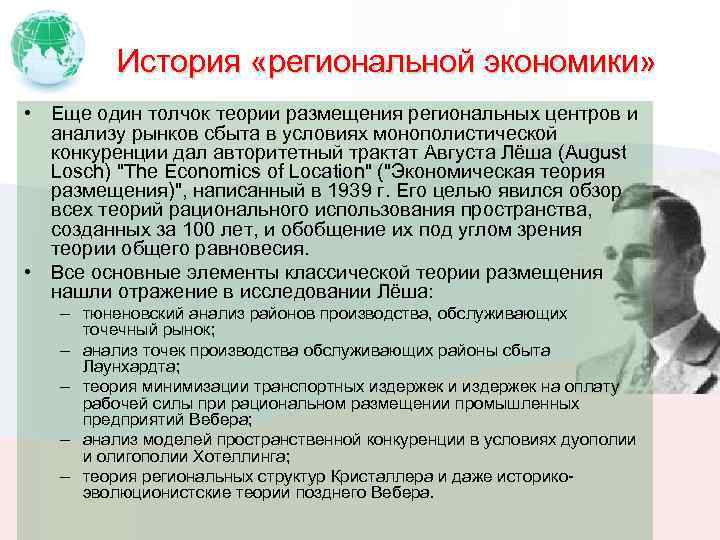 История «региональной экономики»

• Еще один толчок теории размещения региональных центров и анализу рынков сбыта в условиях монополистической конкуренции дал авторитетный трактат Августа Лёша (August Losch) "The Economics of Location" ("Экономическая теория размещения)", написанный в 1939 г. Его целью явился обзор всех теорий рационального использования пространства, созданных за 100 лет, и обобщение их под углом зрения теории общего равновесия.

• Все основные элементы классической теории размещения нашли отражение в исследовании Лёша:

– тюненовский анализ районов производства, обслуживающих точечный рынок;

– анализ точек производства обслуживающих районы сбыта Лаунхардта;

– теория минимизации транспортных издержек и издержек на оплату рабочей силы при рациональном размещении промышленных предприятий Вебера;

– анализ моделей пространственной конкуренции в условиях дуополии и олигополии Хотеллинга;

– теория региональных структур Кристаллера и даже историко-эволюционистские теории позднего Вебера.